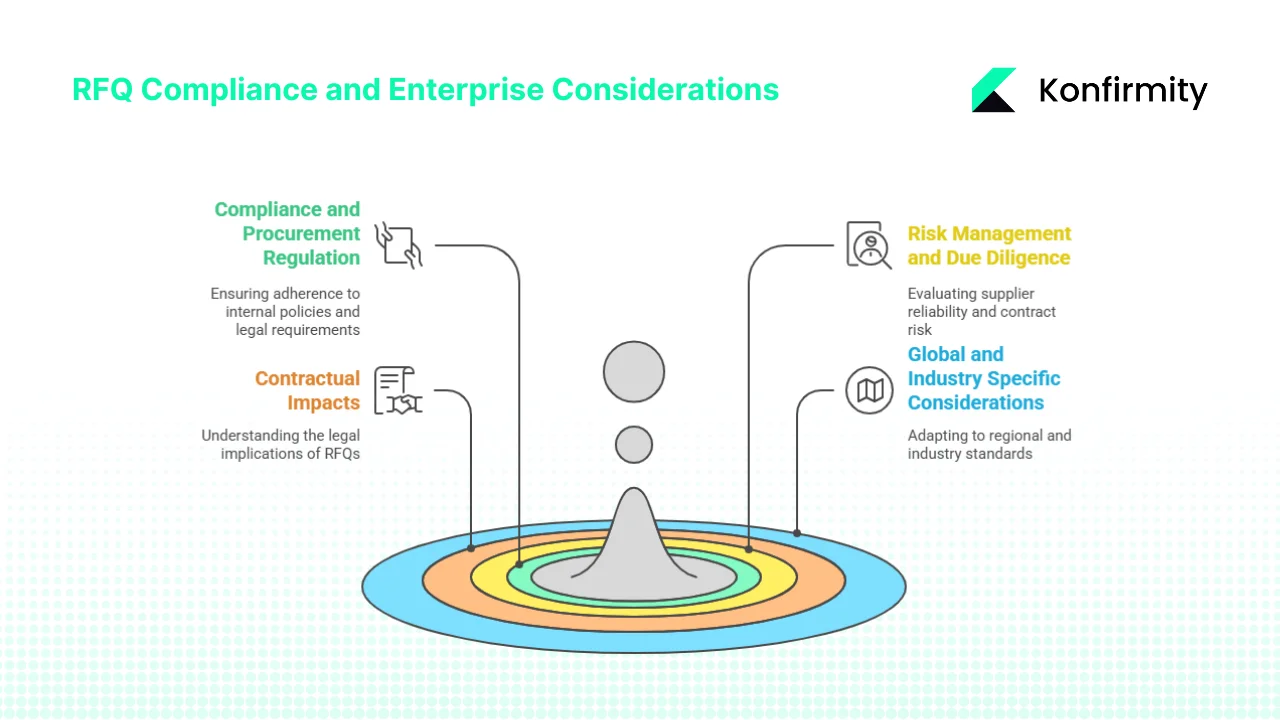 RFQ Compliance and Enterprise Considerations

Konfirmity

Compliance and Procurement Regulation

Ensuring adherence to internal policies and legal requirements

Contractual Impacts

Understanding the legal implications of RFQs

Risk Management and Due Diligence

Evaluating supplier reliability and contract risk

Global and Industry Specific Considerations

Adapting to regional and industry standards